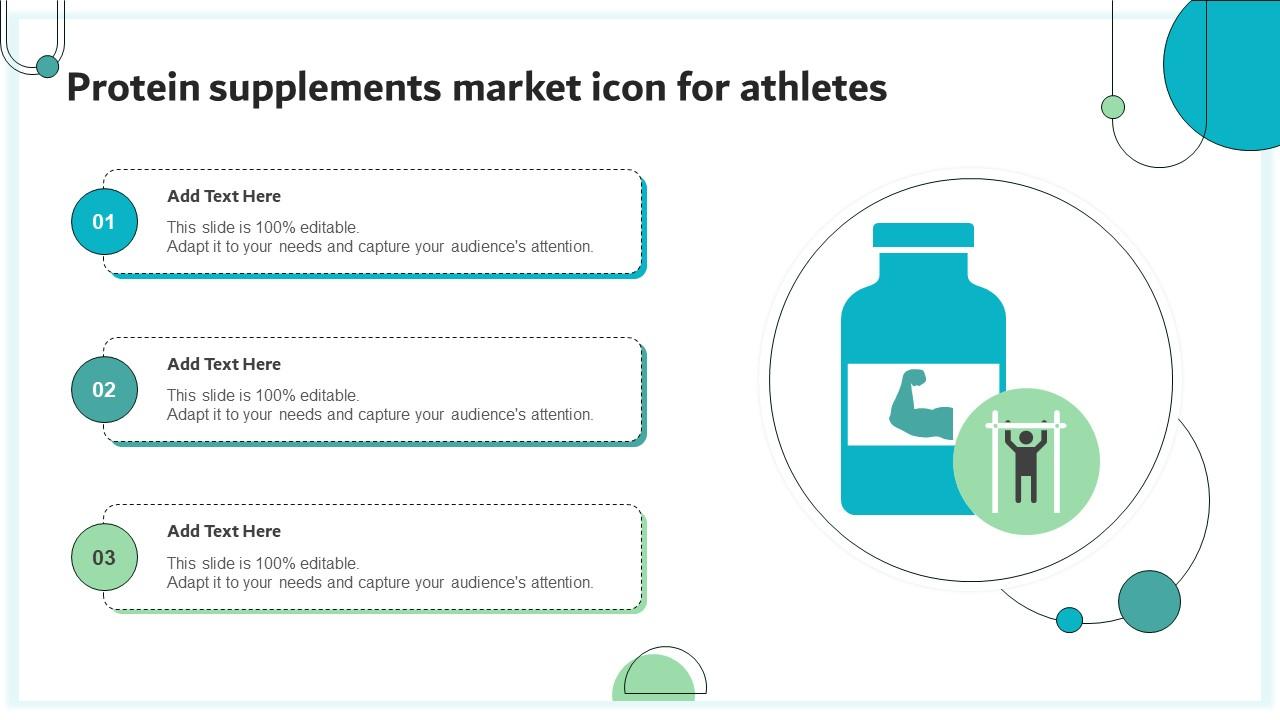 Protein supplements market icon for athletes

01
Add Text Here
This slide is 100% editable.
Adapt it to your needs and capture your audience's attention.

02
Add Text Here
This slide is 100% editable.
Adapt it to your needs and capture your audience's attention.

03
Add Text Here
This slide is 100% editable.
Adapt it to your needs and capture your audience's attention.